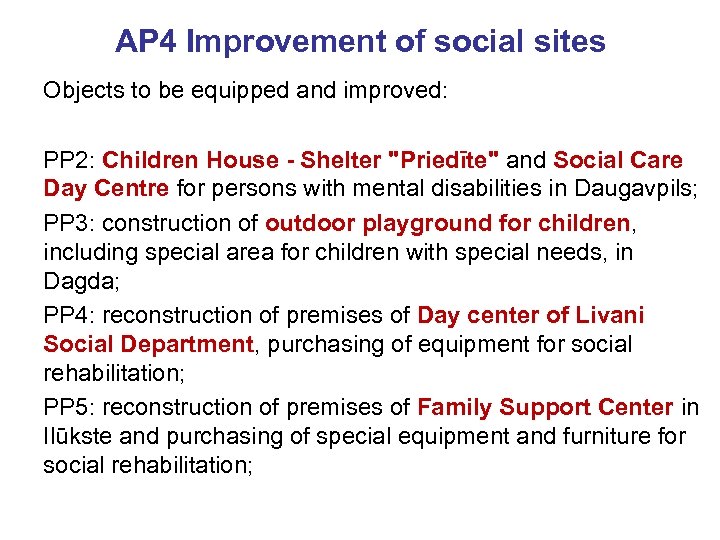 AP4 Improvement of social sites

Objects to be equipped and improved:

PP2: Children House - Shelter "Priedīte" and Social Care Day Centre for persons with mental disabilities in Daugavpils;

PP3: construction of outdoor playground for children, including special area for children with special needs, in Dagda;

PP4: reconstruction of premises of Day center of Livani Social Department, purchasing of equipment for social rehabilitation;

PP5: reconstruction of premises of Family Support Center in Ilūkste and purchasing of special equipment and furniture for social rehabilitation;